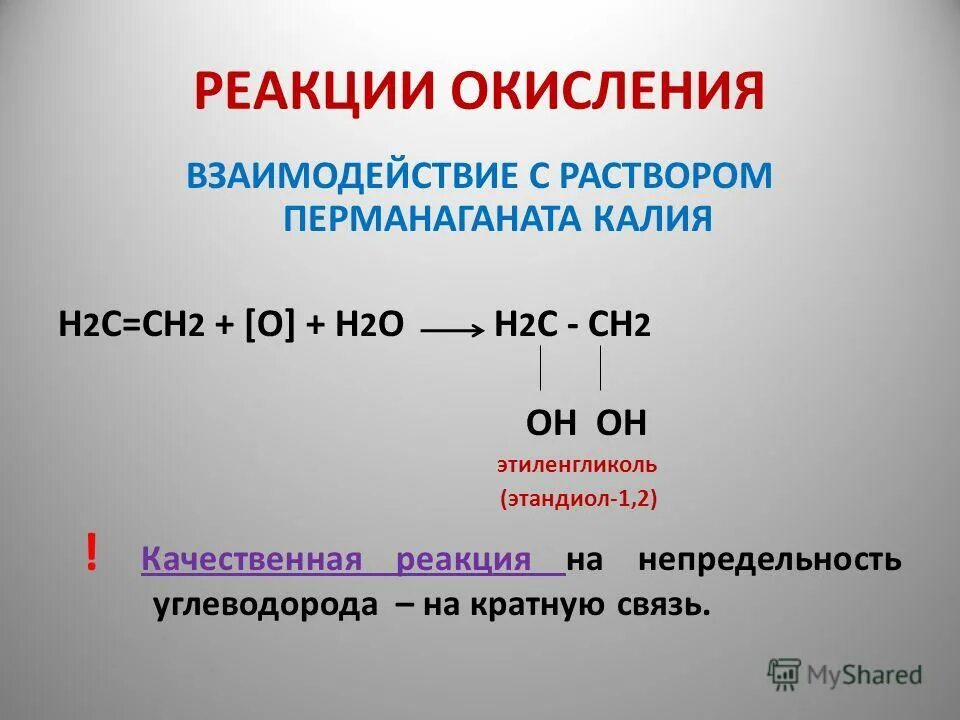 РЕАКЦИИ ОКИСЛЕНИЯ

ВЗАИМОДЕЙСТВИЕ С РАСТВОРОМ ПЕРМАНАГАНАТА КАЛИЯ

$H_2C=CH_2 + [O] + H_2O \longrightarrow H_2C - CH_2$

OH OH

этиленгликоль

(этандиол-1,2)

! Качественная реакция на непредельность углеводорода – на кратную связь.

MyShared